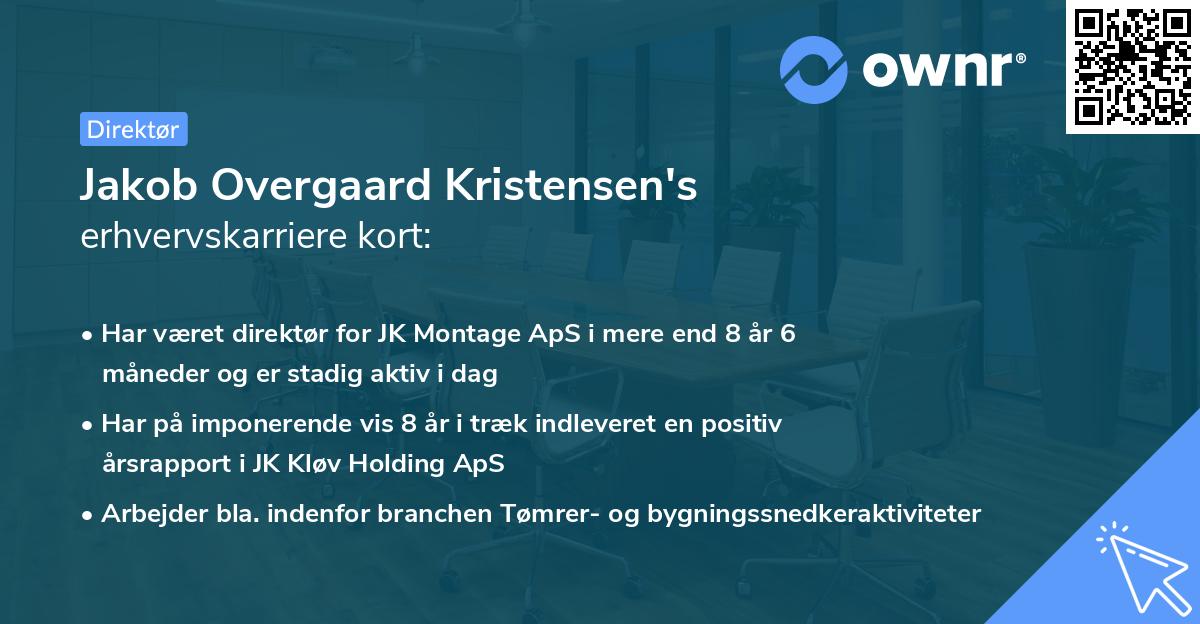 ownr®

Direktør

Jakob Overgaard Kristensen's
erhvervskarriere kort:

• Har været direktør for JK Montage ApS i mere end 8 år 6 måneder og er stadig aktiv i dag

• Har på imponerende vis 8 år i træk indleveret en positiv årsrapport i JK Kløv Holding ApS

• Arbejder bla. indenfor branchen Tømrer- og bygningssnedkeraktiviteter